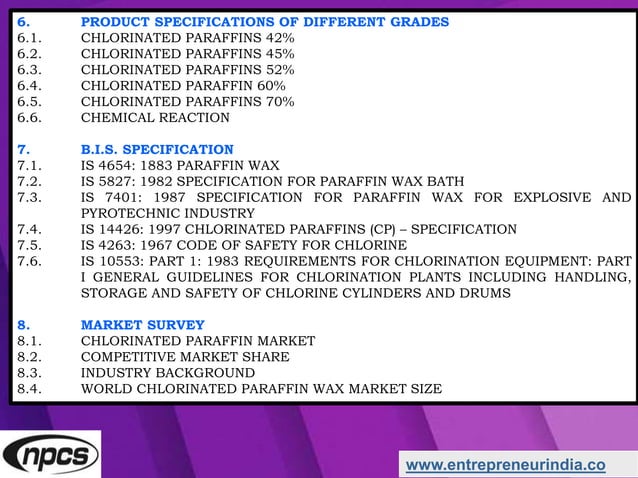 6. PRODUCT SPECIFICATIONS OF DIFFERENT GRADES
6.1. CHLORINATED PARAFFINS 42%
6.2. CHLORINATED PARAFFINS 45%
6.3. CHLORINATED PARAFFINS 52%
6.4. CHLORINATED PARAFFIN 60%
6.5. CHLORINATED PARAFFINS 70%
6.6. CHEMICAL REACTION

7. B.I.S. SPECIFICATION
7.1. IS 4654: 1883 PARAFFIN WAX
7.2. IS 5827: 1982 SPECIFICATION FOR PARAFFIN WAX BATH
7.3. IS 7401: 1987 SPECIFICATION FOR PARAFFIN WAX FOR EXPLOSIVE AND PYROTECHNIC INDUSTRY
7.4. IS 14426: 1997 CHLORINATED PARAFFINS (CP) – SPECIFICATION
7.5. IS 4263: 1967 CODE OF SAFETY FOR CHLORINE
7.6. IS 10553: PART 1: 1983 REQUIREMENTS FOR CHLORINATION EQUIPMENT: PART I GENERAL GUIDELINES FOR CHLORINATION PLANTS INCLUDING HANDLING, STORAGE AND SAFETY OF CHLORINE CYLINDERS AND DRUMS

8. MARKET SURVEY
8.1. CHLORINATED PARAFFIN MARKET
8.2. COMPETITIVE MARKET SHARE
8.3. INDUSTRY BACKGROUND
8.4. WORLD CHLORINATED PARAFFIN WAX MARKET SIZE

npcs

www.entrepreneurindia.co